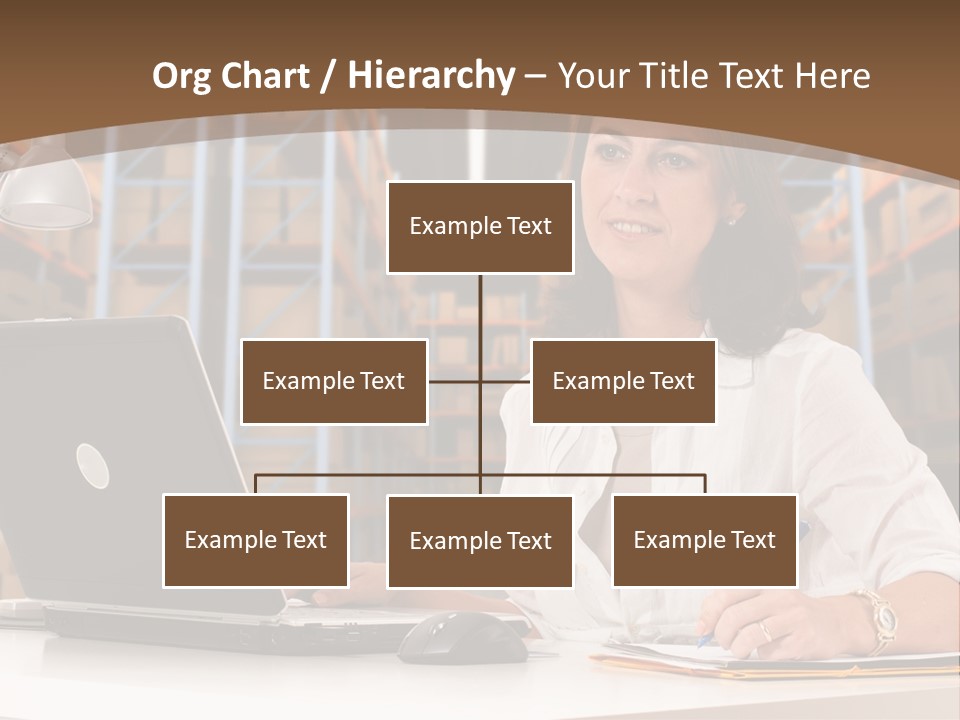 Org Chart / Hierarchy – Your Title Text Here

Example Text

Example Text

Example Text

Example Text

Example Text

Example Text